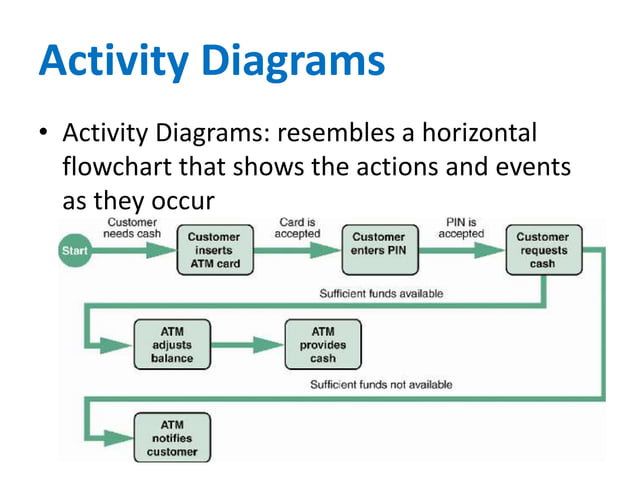 Activity Diagrams

• Activity Diagrams: resembles a horizontal flowchart that shows the actions and events as they occur

Start

Customer needs cash

Customer inserts ATM card

Card is accepted

Customer enters PIN

PIN is accepted

Customer requests cash

Sufficient funds available

ATM adjusts balance

ATM provides cash

Sufficient funds not available

ATM notifies customer